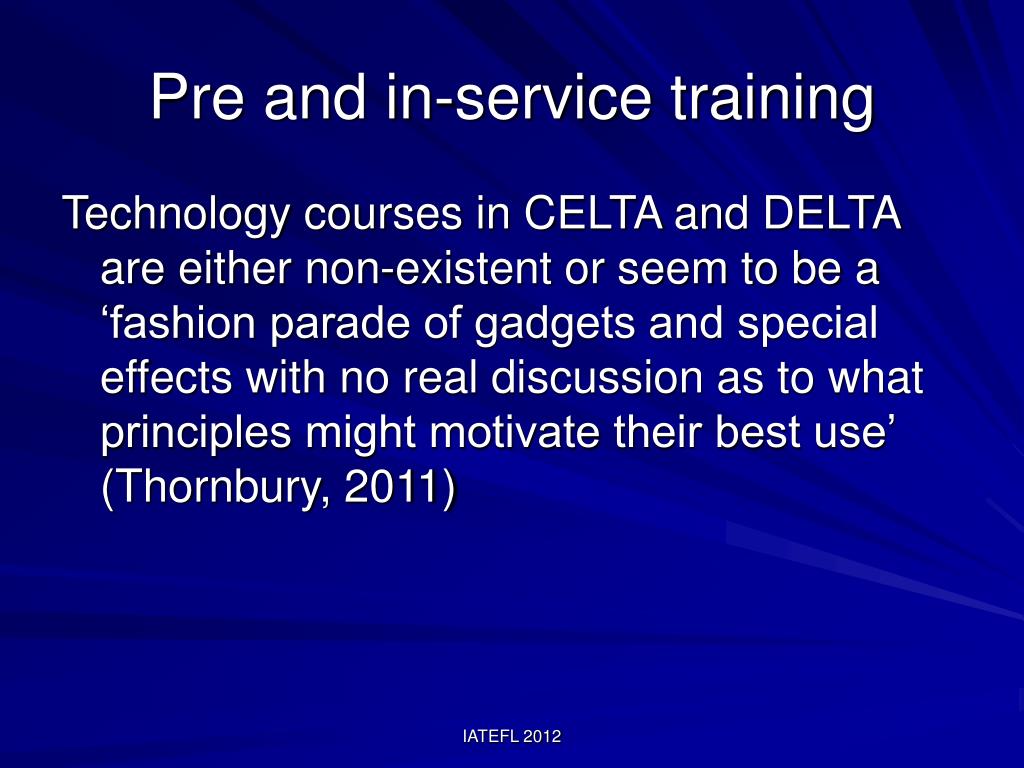 Pre and in-service training

Technology courses in CELTA and DELTA are either non-existent or seem to be a ‘fashion parade of gadgets and special effects with no real discussion as to what principles might motivate their best use’ (Thornbury, 2011)

IATEFL 2012